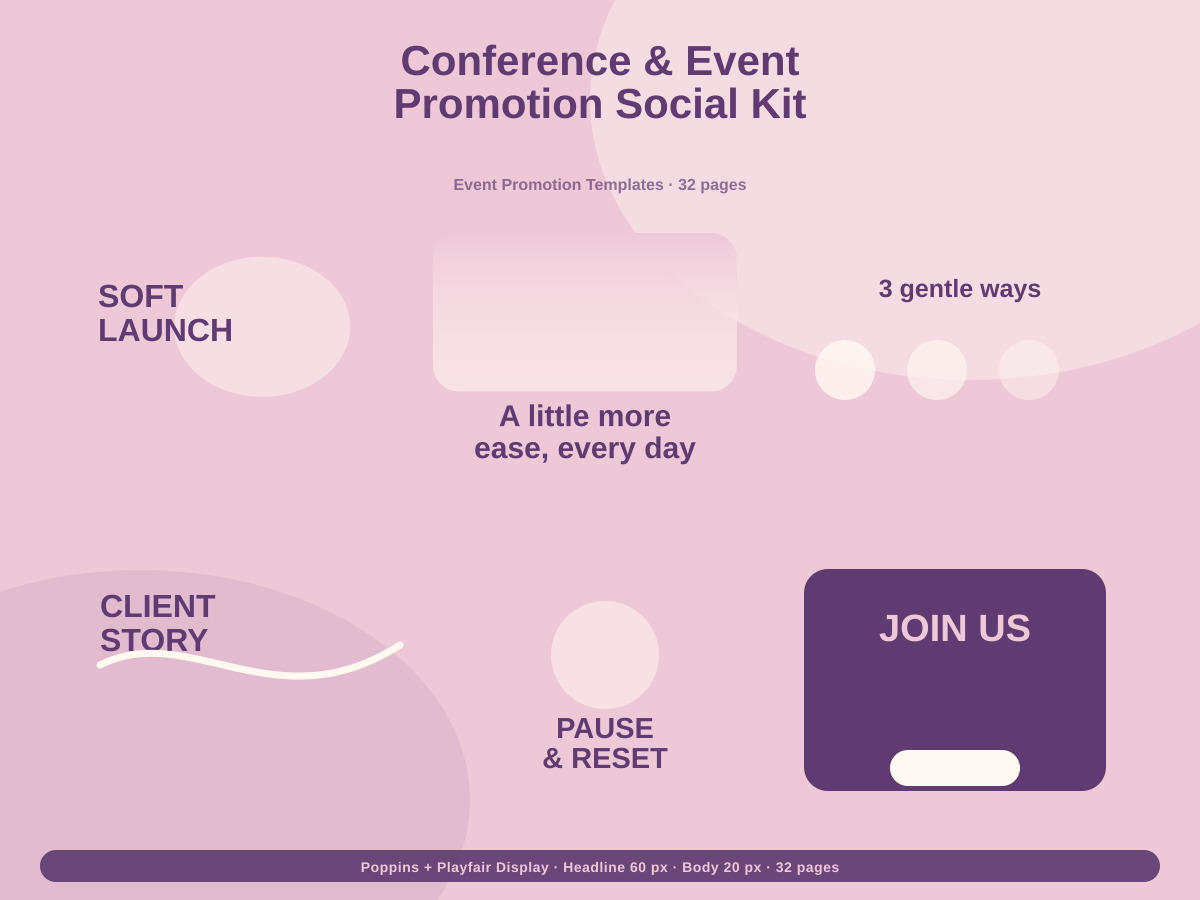 Conference & Event
Promotion Social Kit

Event Promotion Templates · 32 pages

SOFT
LAUNCH

A little more
ease, every day

3 gentle ways

CLIENT
STORY

PAUSE
& RESET

JOIN US

Poppins + Playfair Display · Headline 60 px · Body 20 px · 32 pages